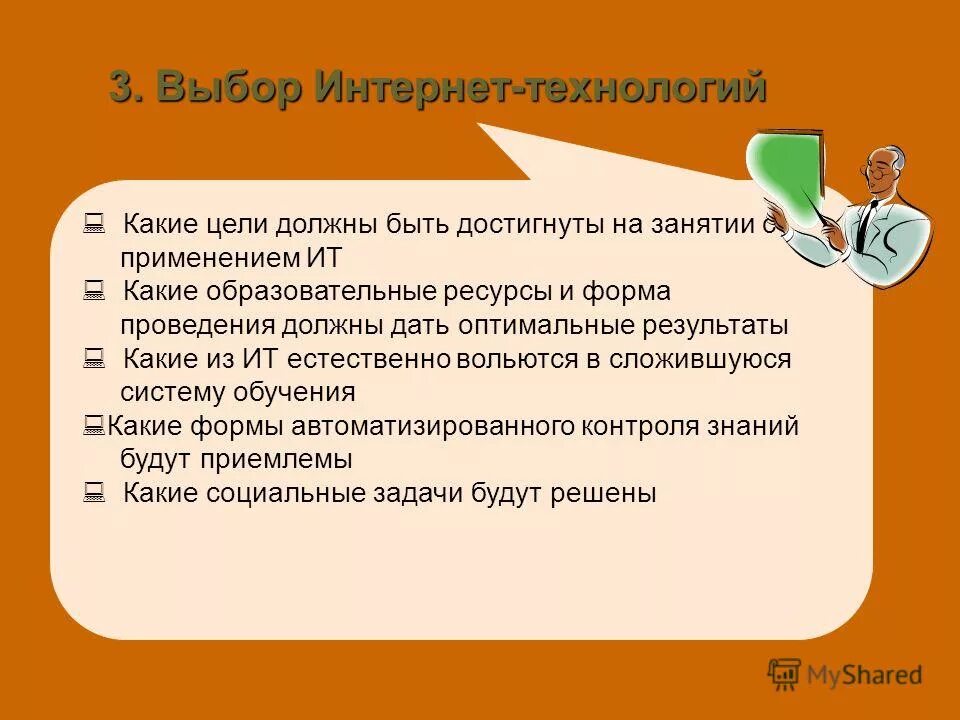 3. Выбор Интернет-технологий

Какие цели должны быть достигнуты на занятии с применением ИТ

Какие образовательные ресурсы и форма проведения должны дать оптимальные результаты

Какие из ИТ естественно вольются в сложившуюся систему обучения

Какие формы автоматизированного контроля знаний будут приемлемы

Какие социальные задачи будут решены

MyShared